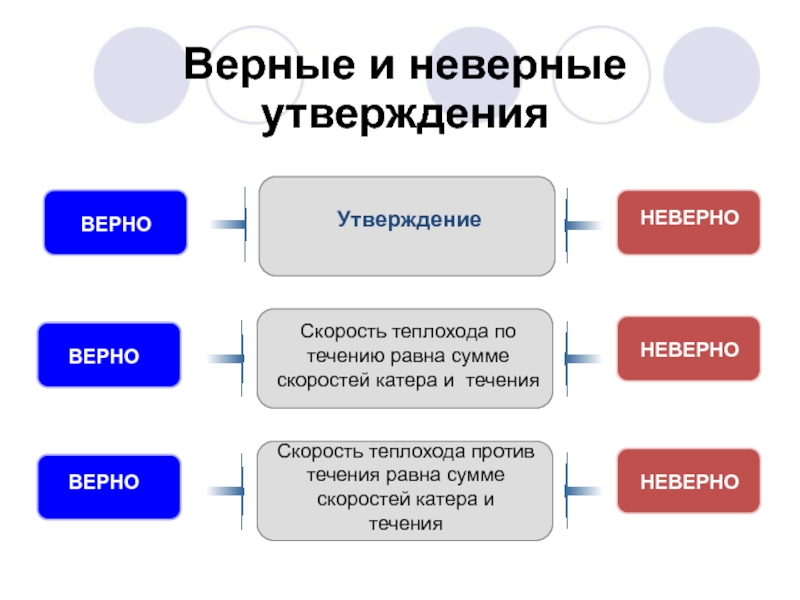 Верные и неверные утверждения

ВЕРНО

Утверждение

НЕВЕРНО

ВЕРНО

Скорость теплохода по течению равна сумме скоростей катера и течения

НЕВЕРНО

ВЕРНО

Скорость теплохода против течения равна сумме скоростей катера и течения

НЕВЕРНО